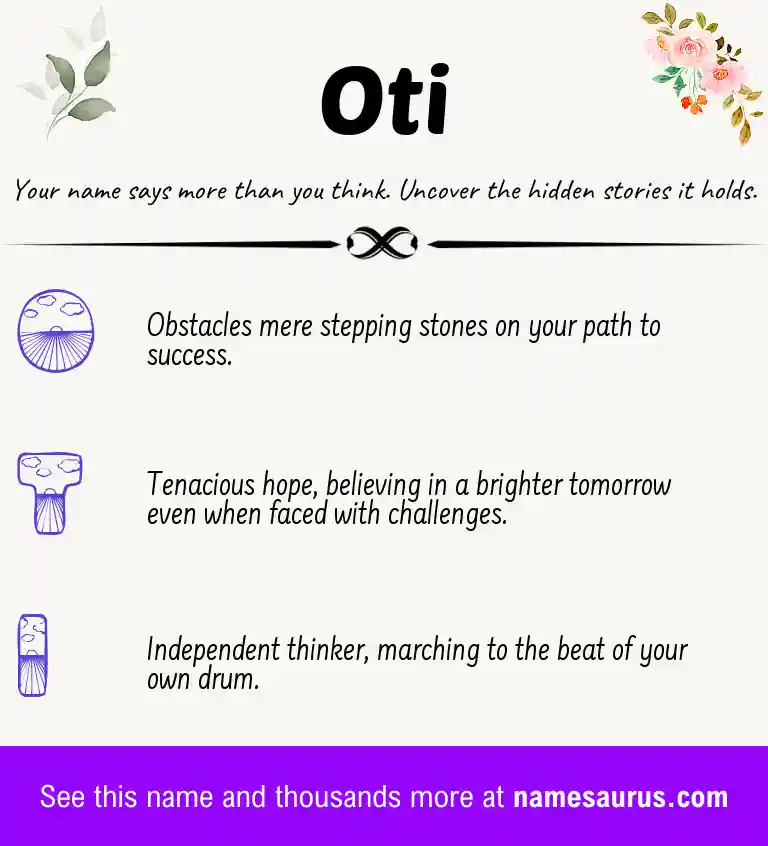 Oti

Your name says more than you think. Uncover the hidden stories it holds.

Obstacles mere stepping stones on your path to success.

Tenacious hope, believing in a brighter tomorrow even when faced with challenges.

Independent thinker, marching to the beat of your own drum.

See this name and thousands more at namesaurus.com